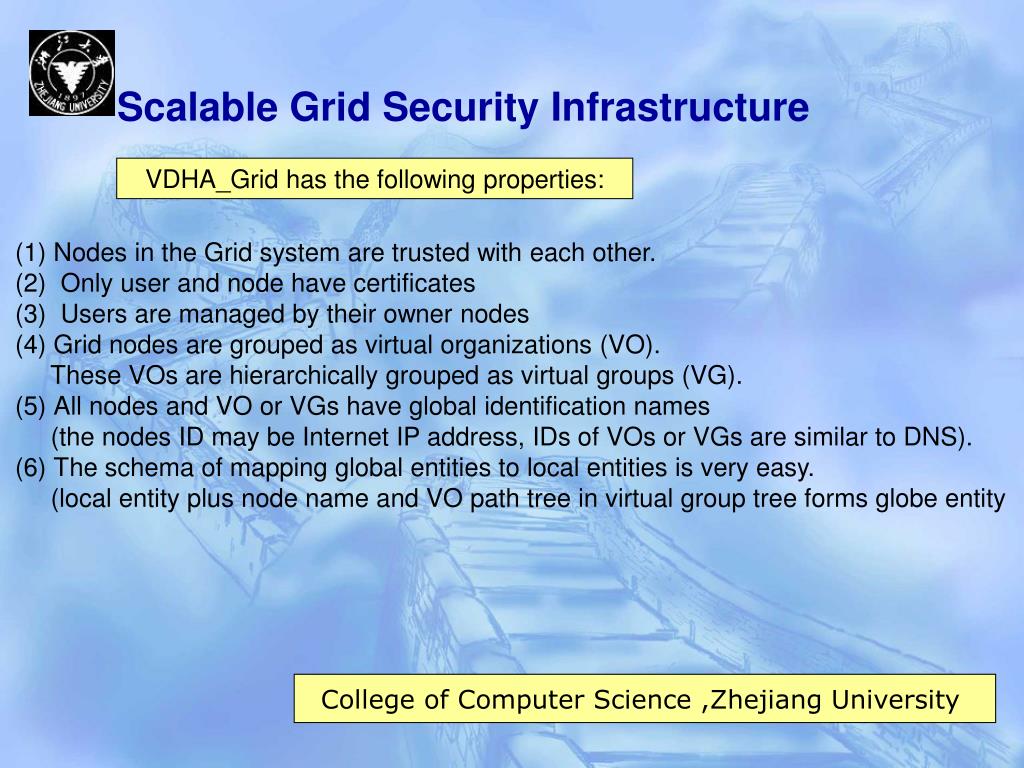 ZHEJIANG UNIVERSITY

Scalable Grid Security Infrastructure

VDHA_Grid has the following properties:

(1) Nodes in the Grid system are trusted with each other.
(2) Only user and node have certificates
(3) Users are managed by their owner nodes
(4) Grid nodes are grouped as virtual organizations (VO). These VOs are hierarchically grouped as virtual groups (VG).
(5) All nodes and VO or VGs have global identification names (the nodes ID may be Internet IP address, IDs of VOs or VGs are similar to DNS).
(6) The schema of mapping global entities to local entities is very easy. (local entity plus node name and VO path tree in virtual group tree forms globe entity

College of Computer Science ,Zhejiang University